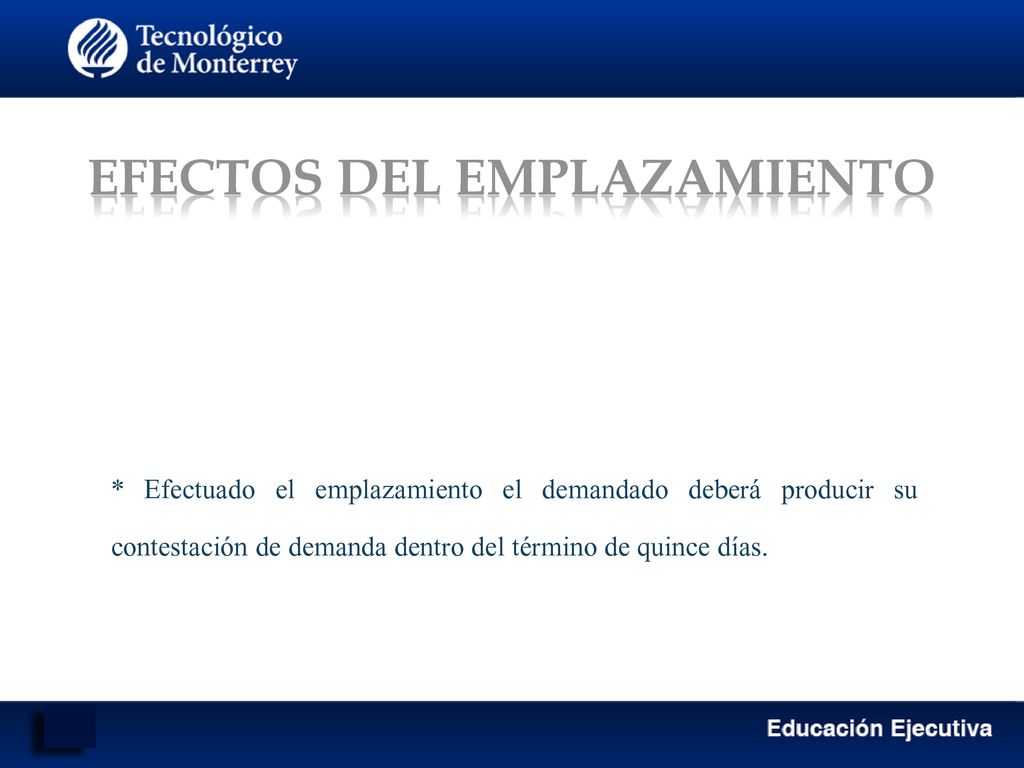 Tecnológico de Monterrey

EFECTOS DEL EMPLAZAMIENTO

* Efectuado el emplazamiento el demandado deberá producir su contestación de demanda dentro del término de quince días.

Educación Ejecutiva